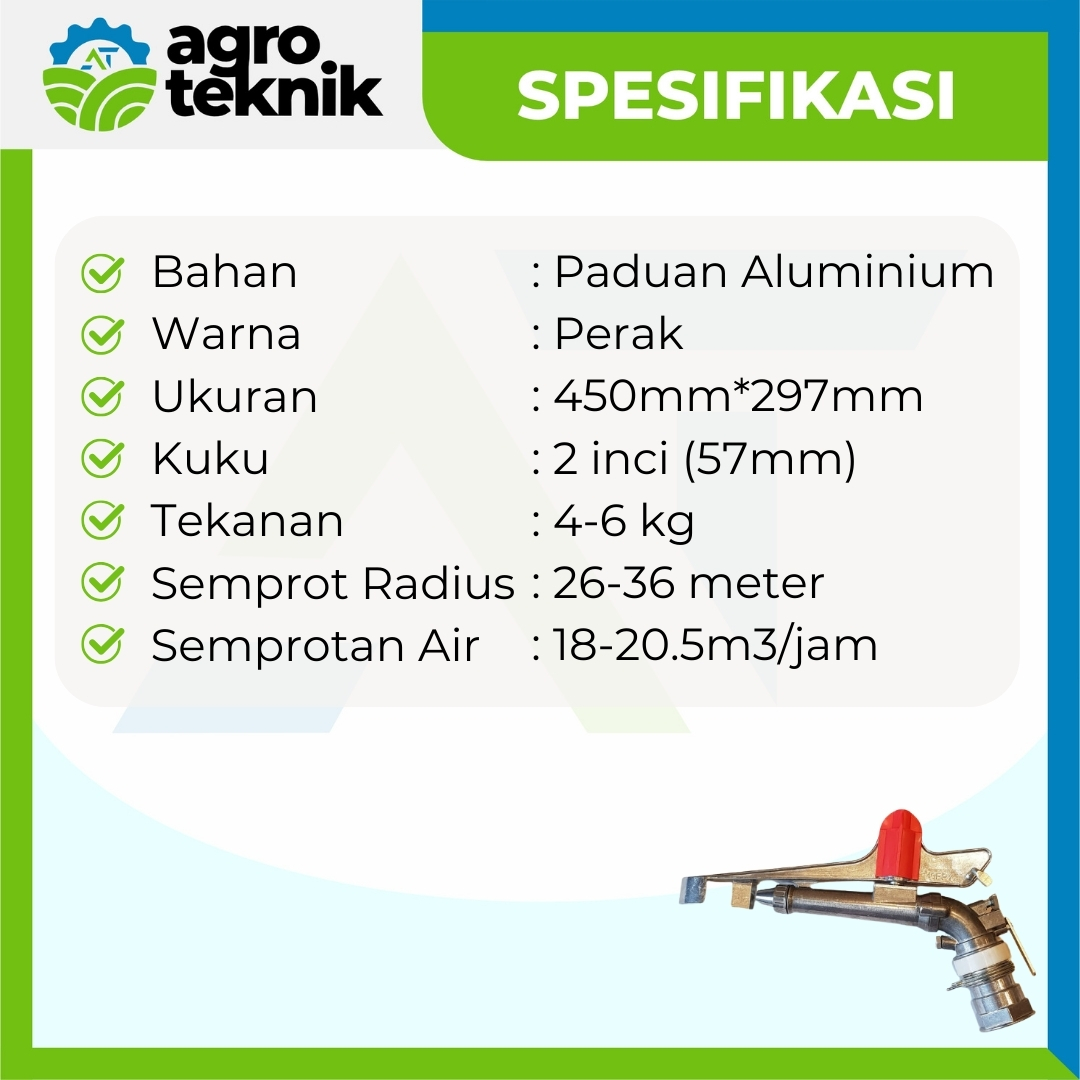 AT agro teknik

SPESIFIKASI

Bahan : Paduan Aluminium
Warna : Perak
Ukuran : 450mm*297mm
Kuku : 2 inci (57mm)
Tekanan : 4-6 kg
Semprot Radius : 26-36 meter
Semprotan Air : 18-20.5m3/jam